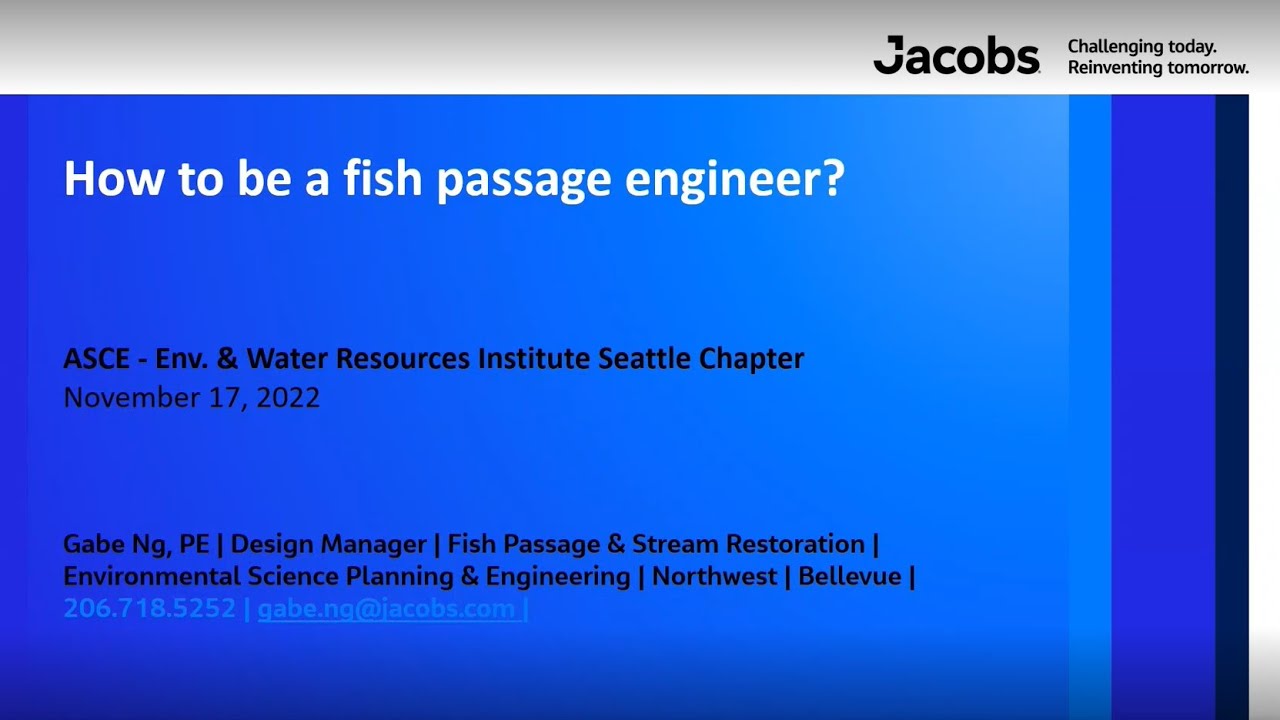 Jacobs Challenging today. Reinventing tomorrow.

How to be a fish passage engineer?

ASCE - Env. & Water Resources Institute Seattle Chapter
November 17, 2022

Gabe Ng, PE | Design Manager | Fish Passage & Stream Restoration | Environmental Science Planning & Engineering | Northwest | Bellevue | 206.718.5252 | gabe.ng@jacobs.com |